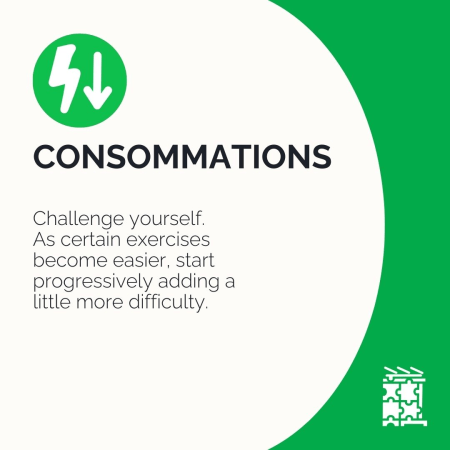 CONSOMMATIONS

Challenge yourself. As certain exercises become easier, start progressively adding a little more difficulty.